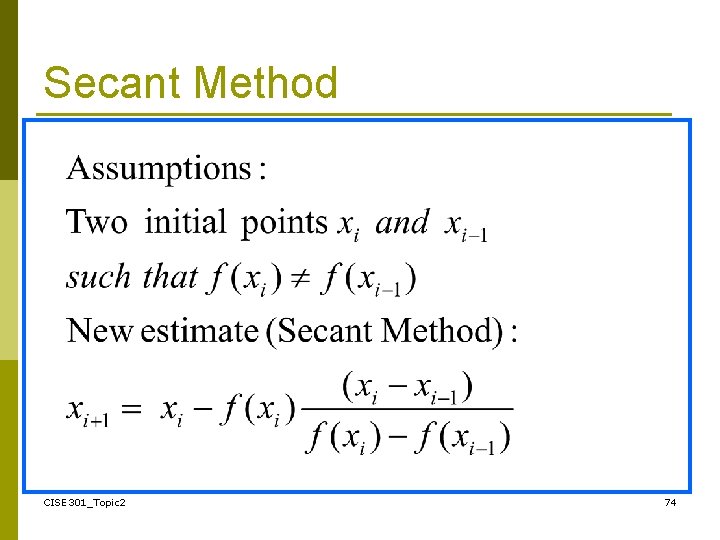 Secant Method

Assumptions :

Two initial points $x_i$ and $x_{i-1}$

such that $f(x_i) \neq f(x_{i-1})$

New estimate (Secant Method) :

$x_{i+1} = x_i - f(x_i)\frac{(x_i - x_{i-1})}{f(x_i) - f(x_{i-1})}$

CISE301_Topic2

74